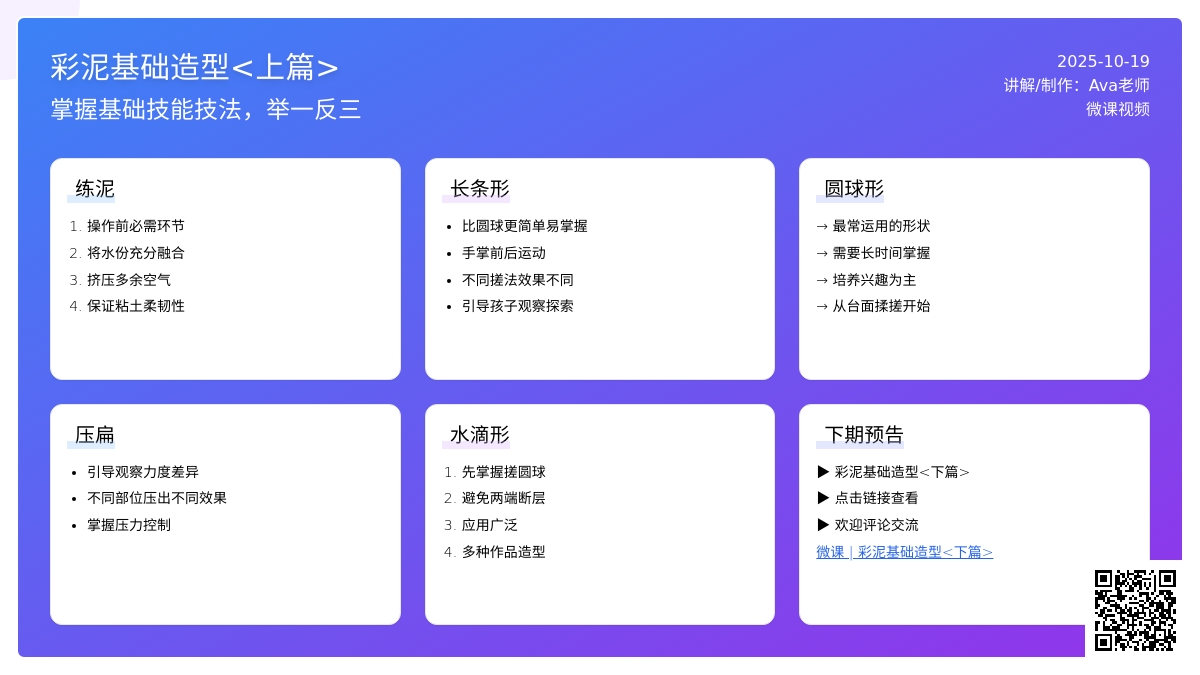 彩泥基础造型<上篇>
掌握基础技能技法，举一反三

2025-10-19
讲解/制作：Ava老师
微课视频

练泥
1. 操作前必需环节
2. 将水份充分融合
3. 挤压多余空气
4. 保证粘土柔韧性

长条形
• 比圆球更简单易掌握
• 手掌前后运动
• 不同搓法效果不同
• 引导孩子观察探索

圆球形
→ 最常运用的形状
→ 需要长时间掌握
→ 培养兴趣为主
→ 从台面揉搓开始

压扁
• 引导观察力度差异
• 不同部位压出不同效果
• 掌握压力控制

水滴形
1. 先掌握搓圆球
2. 避免两端断层
3. 应用广泛
4. 多种作品造型

下期预告
▶ 彩泥基础造型<下篇>
▶ 点击链接查看
▶ 欢迎评论交流
微课 | 彩泥基础造型<下篇>